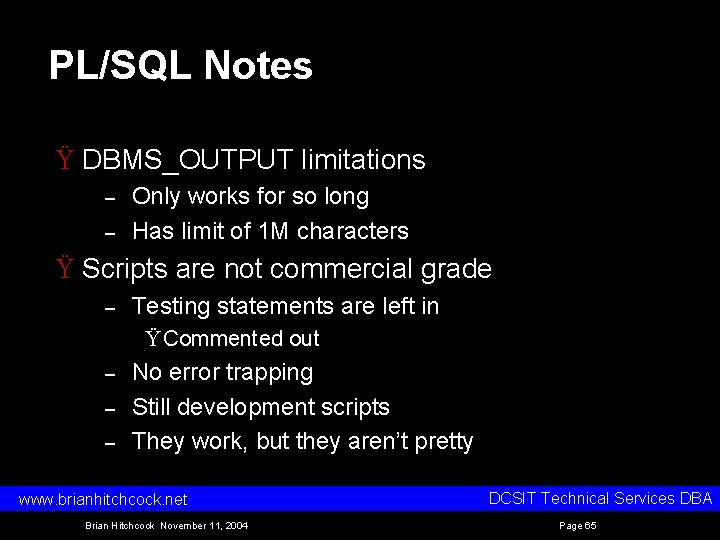 PL/SQL Notes

Ÿ DBMS_OUTPUT limitations

– Only works for so long

– Has limit of 1M characters

Ÿ Scripts are not commercial grade

– Testing statements are left in

ŸCommented out

– No error trapping

– Still development scripts

– They work, but they aren't pretty

www.brianhitchcock.net

DCSIT Technical Services DBA

Brian Hitchcock November 11, 2004

Page 65